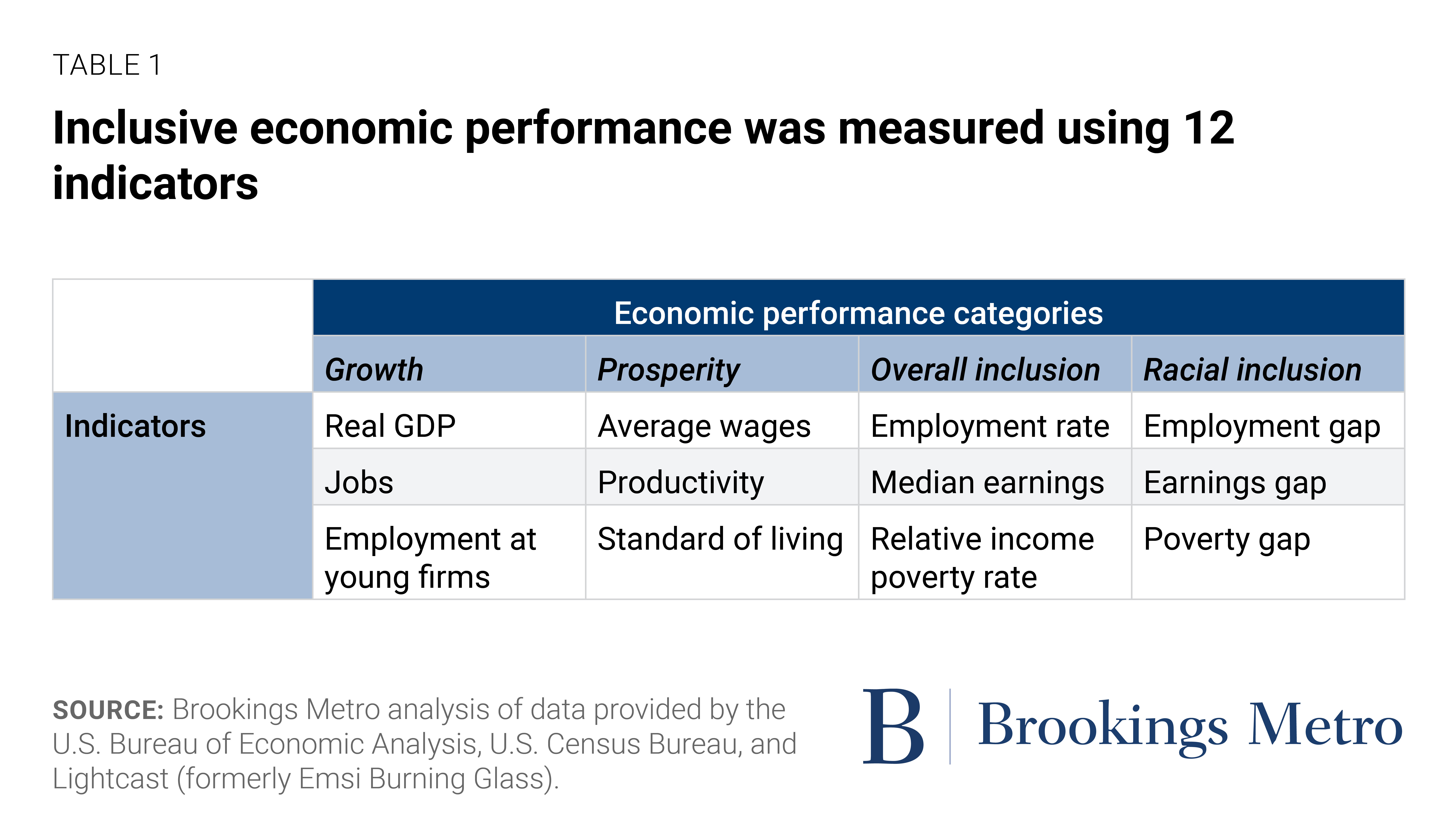 TABLE 1

Inclusive economic performance was measured using 12 indicators

| | Economic performance categories | | | |
|---|---|---|---|---|
| | Growth | Prosperity | Overall inclusion | Racial inclusion |
| Indicators | Real GDP | Average wages | Employment rate | Employment gap |
| | Jobs | Productivity | Median earnings | Earnings gap |
| | Employment at young firms | Standard of living | Relative income poverty rate | Poverty gap |

SOURCE: Brookings Metro analysis of data provided by the U.S. Bureau of Economic Analysis, U.S. Census Bureau, and Lightcast (formerly Emsi Burning Glass).

B | Brookings Metro